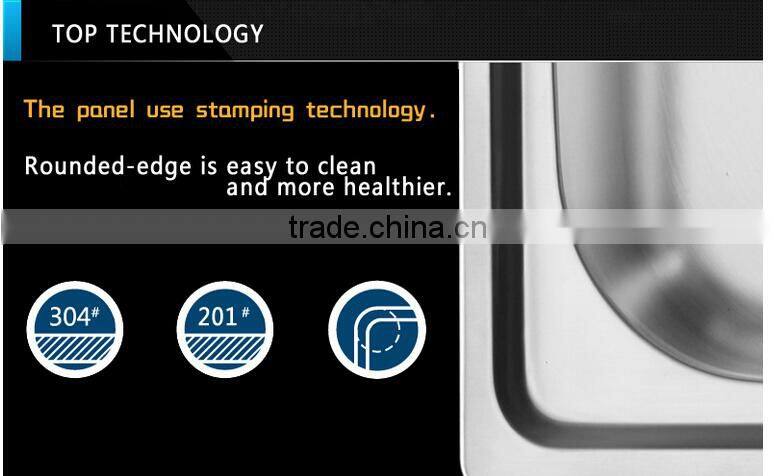 TOP TECHNOLOGY

The panel use stamping technology.

Rounded-edge is easy to clean and more healthier.

trade.china.cn

304#

201#